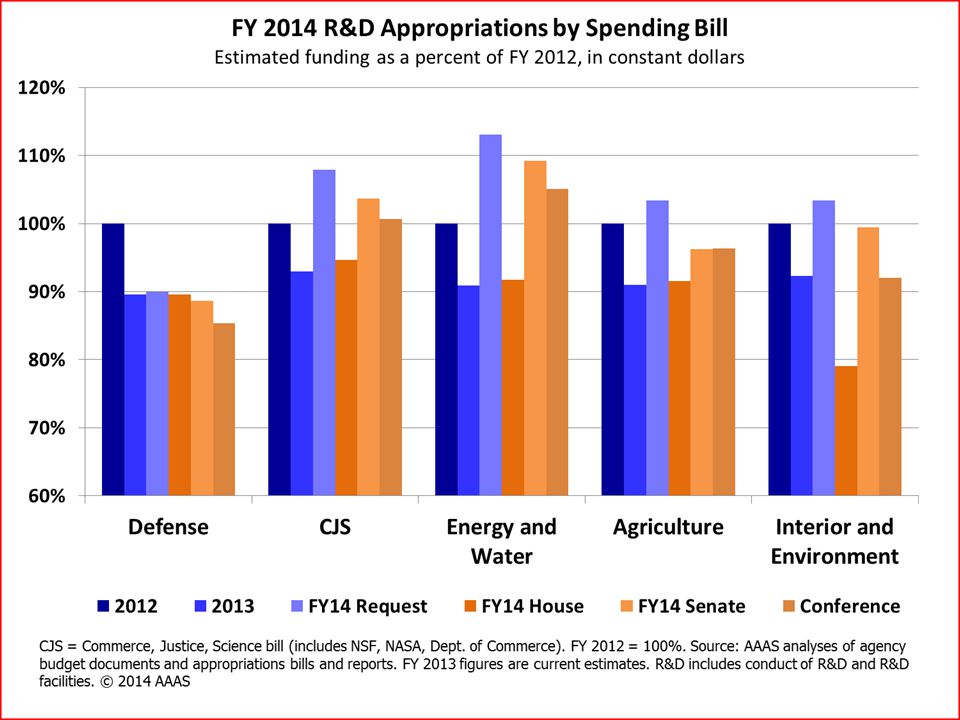 FY 2014 R&D Appropriations by Spending Bill
Estimated funding as a percent of FY 2012, in constant dollars

120%
110%
100%
90%
80%
70%
60%

Defense
CJS
Energy and Water
Agriculture
Interior and Environment

2012
2013
FY14 Request
FY14 House
FY14 Senate
Conference

CJS = Commerce, Justice, Science bill (includes NSF, NASA, Dept. of Commerce). FY 2012 = 100%. Source: AAAS analyses of agency budget documents and appropriations bills and reports. FY 2013 figures are current estimates. R&D includes conduct of R&D and R&D facilities. © 2014 AAAS